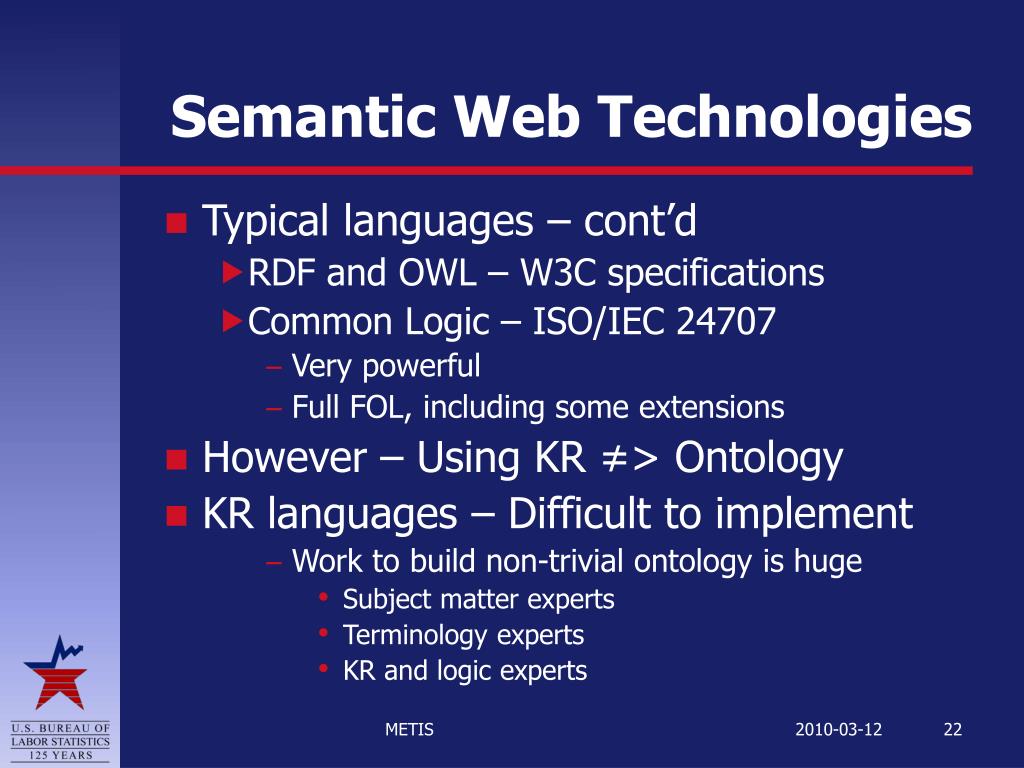 Semantic Web Technologies

Typical languages – cont'd

RDF and OWL – W3C specifications

Common Logic – ISO/IEC 24707

– Very powerful

– Full FOL, including some extensions

However – Using KR ≠> Ontology

KR languages – Difficult to implement

– Work to build non-trivial ontology is huge

• Subject matter experts

• Terminology experts

• KR and logic experts

U.S. BUREAU OF LABOR STATISTICS 125 YEARS

METIS

2010-03-12

22